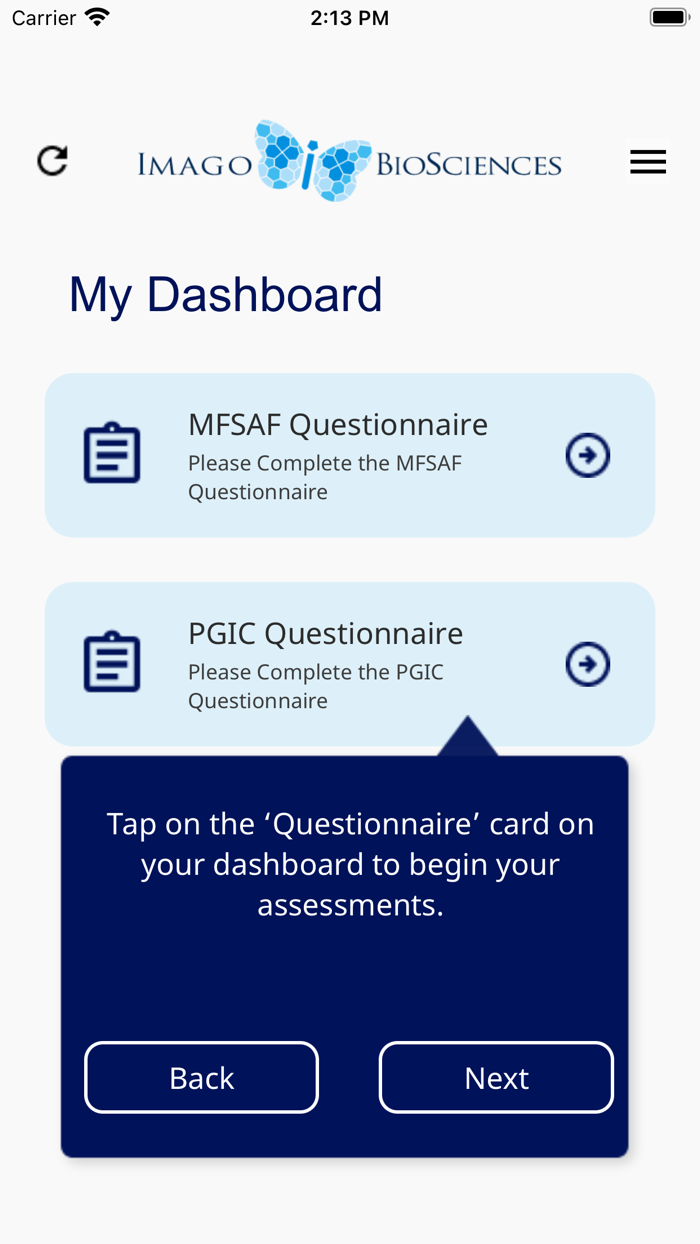 Carrier 2:13 PM

IMAGO BIOSCIENCES

My Dashboard

MFSAF Questionnaire
Please Complete the MFSAF Questionnaire

PGIC Questionnaire
Please Complete the PGIC Questionnaire

Tap on the ‘Questionnaire’ card on your dashboard to begin your assessments.

Back

Next